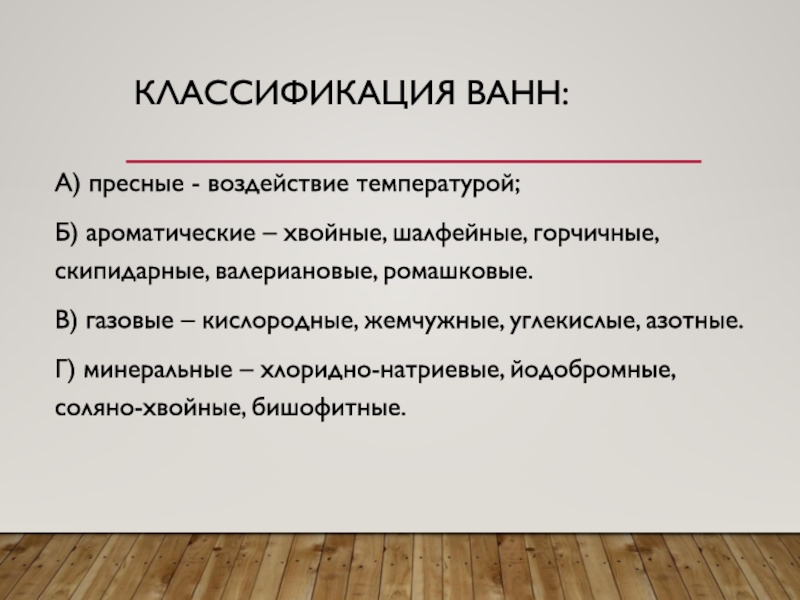 КЛАССИФИКАЦИЯ ВАНН:

А) пресные - воздействие температурой;

Б) ароматические – хвойные, шалфейные, горчичные, скипидарные, валериановые, ромашковые.

В) газовые – кислородные, жемчужные, углекислые, азотные.

Г) минеральные – хлоридно-натриевые, йодобромные, соляно-хвойные, бишофитные.